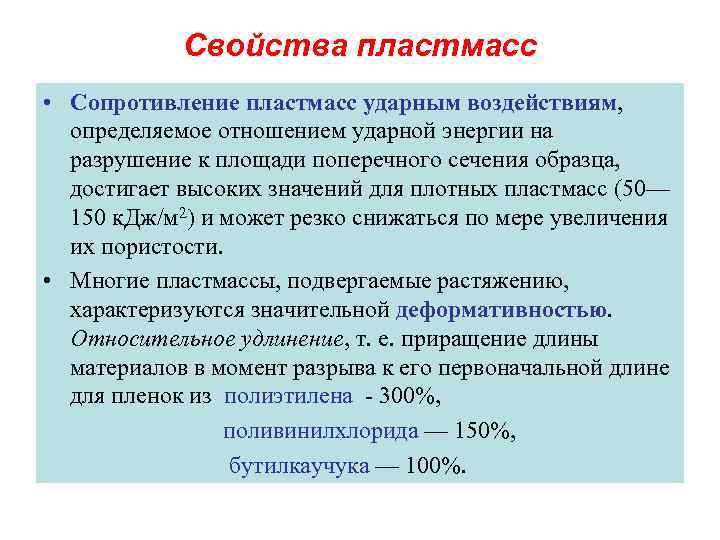 Свойства пластмасс

• Сопротивление пластмасс ударным воздействиям, определяемое отношением ударной энергии на разрушение к площади поперечного сечения образца, достигает высоких значений для плотных пластмасс (50—150 кДж/м$^2$) и может резко снижаться по мере увеличения их пористости.

• Многие пластмассы, подвергаемые растяжению, характеризуются значительной деформативностью. Относительное удлинение, т. е. приращение длины материалов в момент разрыва к его первоначальной длине для пленок из полиэтилена - 300%,

поливинилхлорида — 150%,

бутилкаучука — 100%.